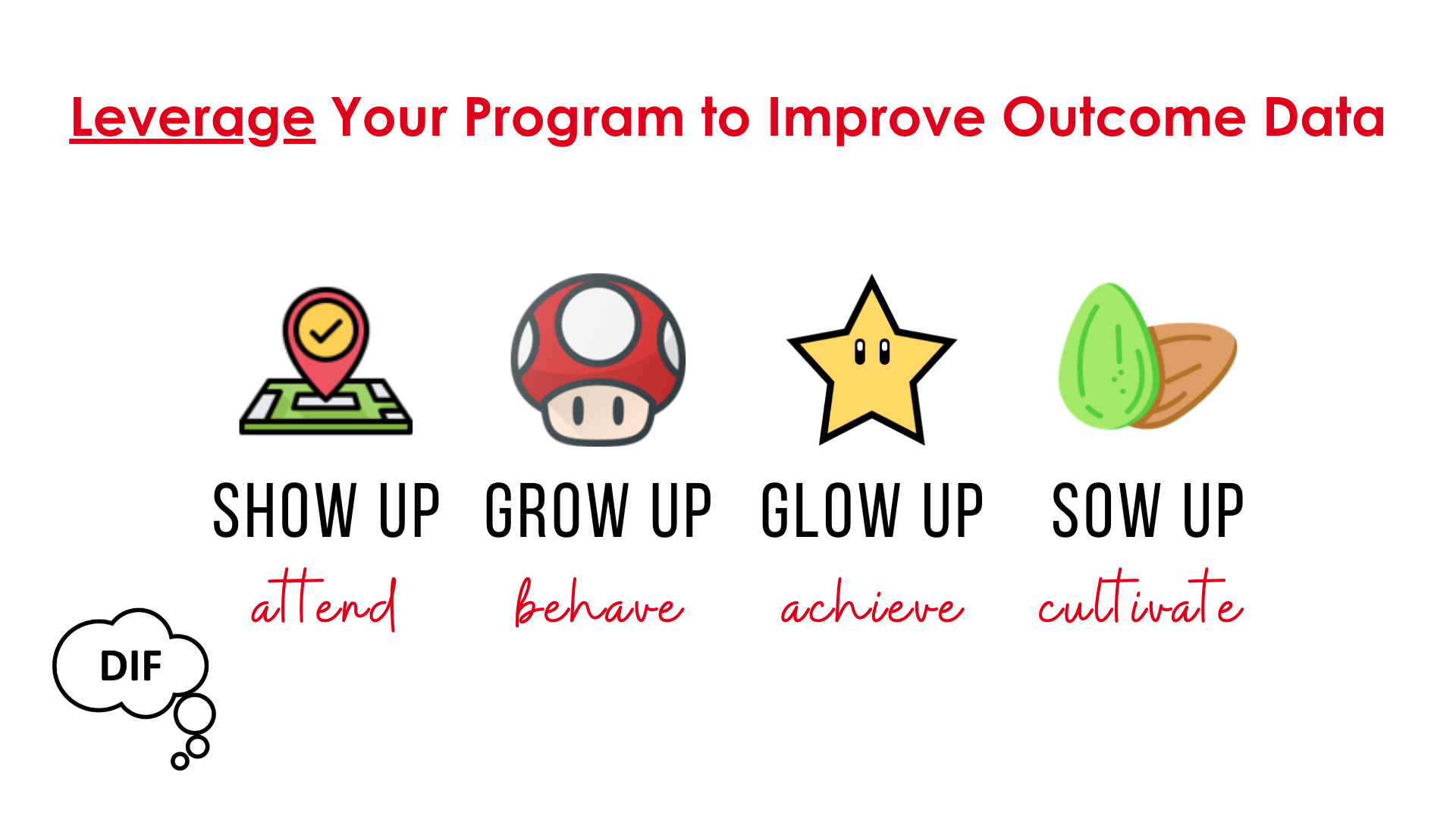 Leverage Your Program to Improve Outcome Data

SHOW UP
attend

GROW UP
behave

GLOW UP
achieve

SOW UP
cultivate

DIF